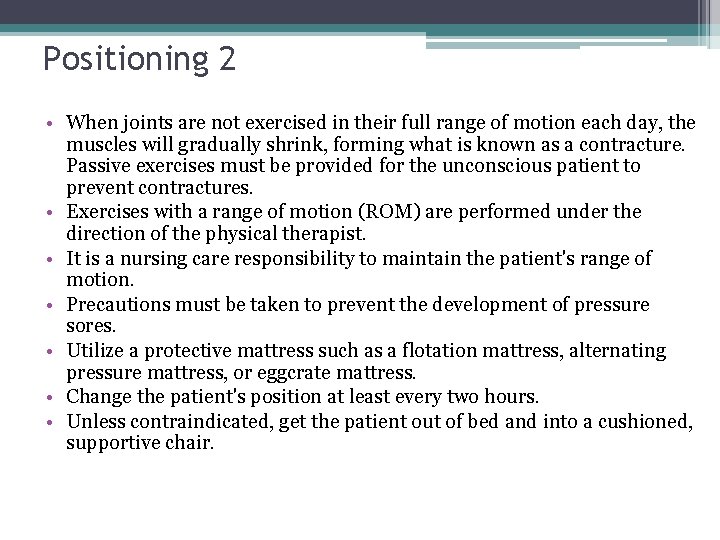 Positioning 2

• When joints are not exercised in their full range of motion each day, the muscles will gradually shrink, forming what is known as a contracture. Passive exercises must be provided for the unconscious patient to prevent contractures.
• Exercises with a range of motion (ROM) are performed under the direction of the physical therapist.
• It is a nursing care responsibility to maintain the patient's range of motion.
• Precautions must be taken to prevent the development of pressure sores.
• Utilize a protective mattress such as a flotation mattress, alternating pressure mattress, or eggcrate mattress.
• Change the patient's position at least every two hours.
• Unless contraindicated, get the patient out of bed and into a cushioned, supportive chair.